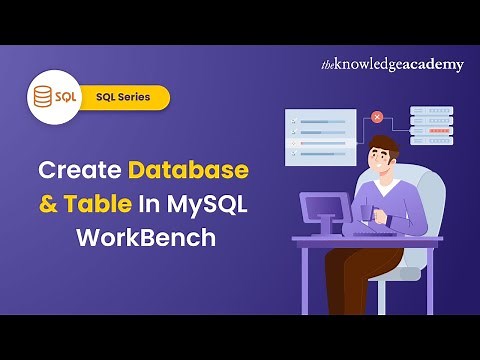 theknowledgeacademy

SQL

SQL Series

Create Database & Table In MySQL WorkBench